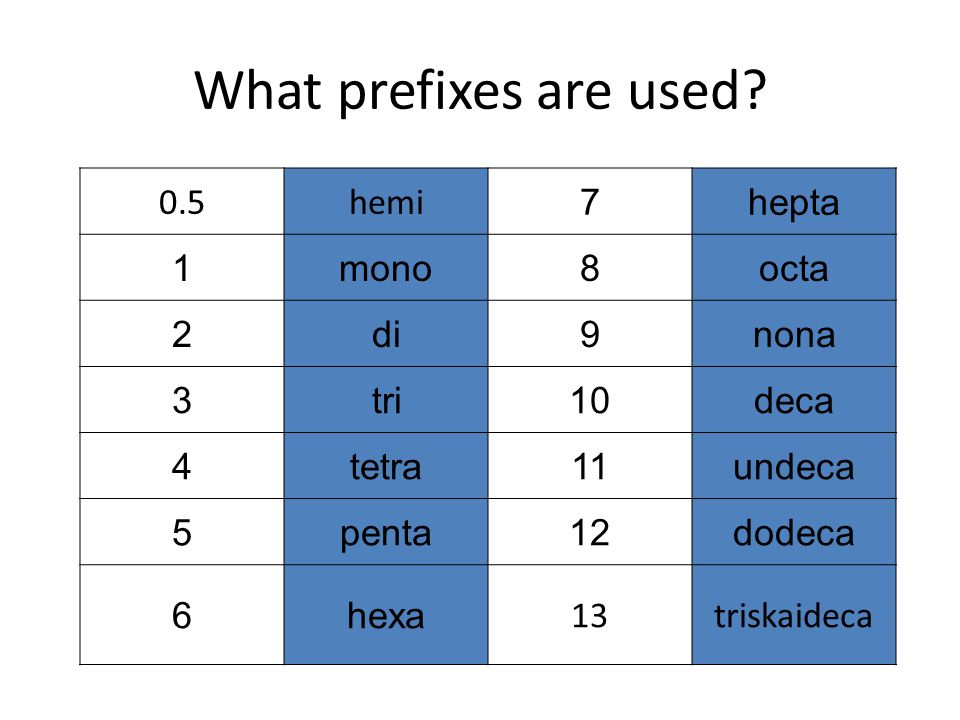 What prefixes are used?

| 0.5 | hemi | 7 | hepta |
|---|---|---|---|
| 1 | mono | 8 | octa |
| 2 | di | 9 | nona |
| 3 | tri | 10 | deca |
| 4 | tetra | 11 | undeca |
| 5 | penta | 12 | dodeca |
| 6 | hexa | 13 | triskaideca |